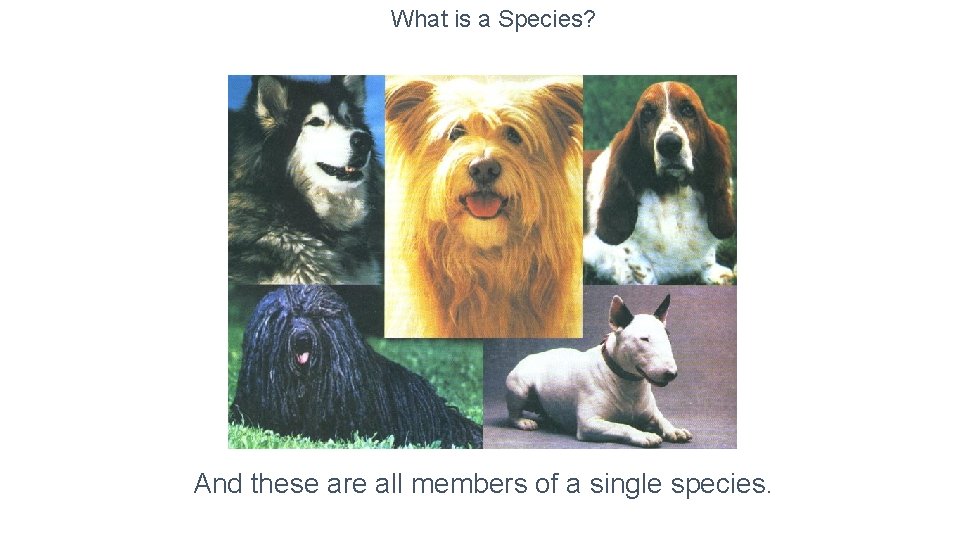 What is a Species?

And these are all members of a single species.